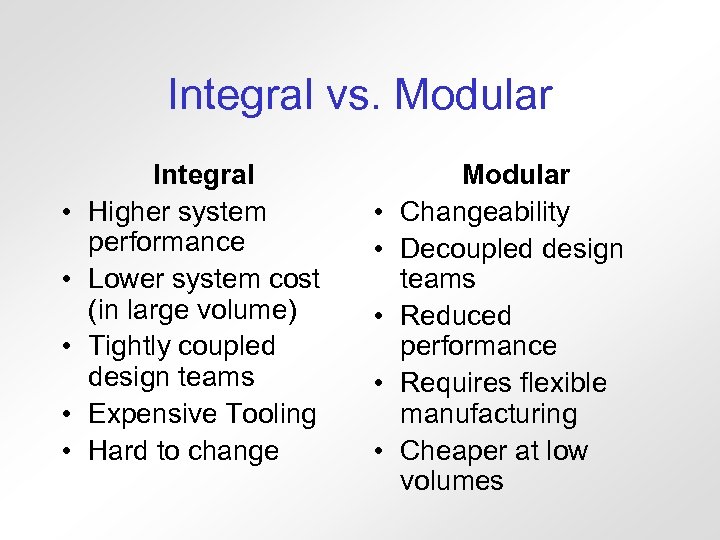 Integral vs. Modular

Integral
• Higher system performance
• Lower system cost (in large volume)
• Tightly coupled design teams
• Expensive Tooling
• Hard to change

Modular
• Changeability
• Decoupled design teams
• Reduced performance
• Requires flexible manufacturing
• Cheaper at low volumes